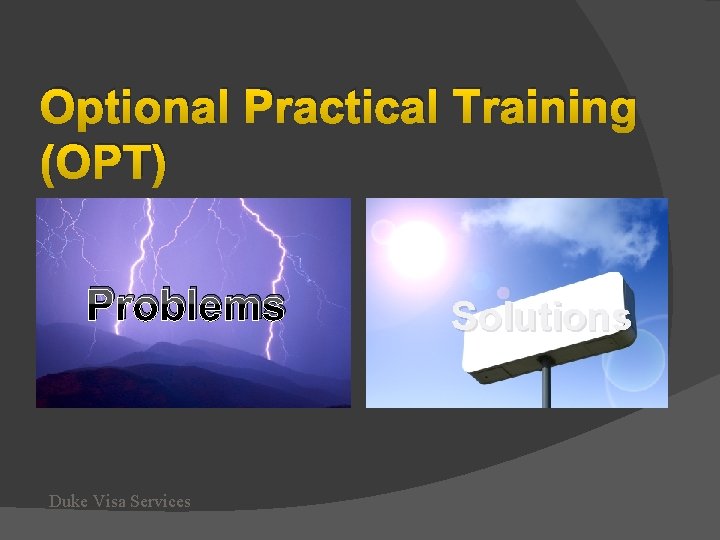 Optional Practical Training (OPT)

Problems

Solutions

Duke Visa Services